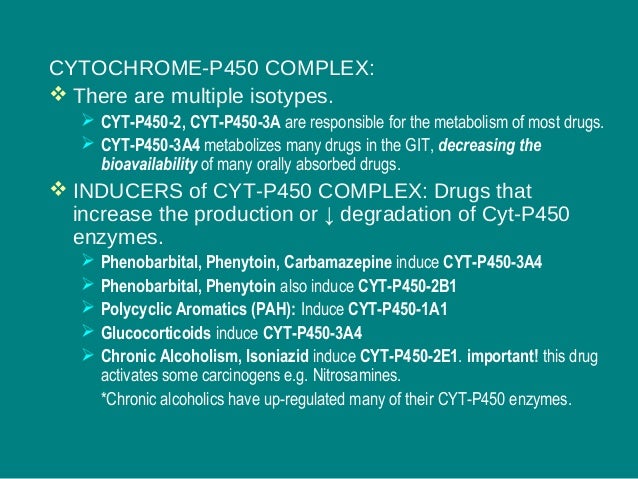 CYTOCHROME-P450 COMPLEX:

❖ There are multiple isotypes.

➢ CYT-P450-2, CYT-P450-3A are responsible for the metabolism of most drugs.

➢ CYT-P450-3A4 metabolizes many drugs in the GIT, decreasing the bioavailability of many orally absorbed drugs.

❖ INDUCERS of CYT-P450 COMPLEX: Drugs that increase the production or ↓ degradation of Cyt-P450 enzymes.

➢ Phenobarbital, Phenytoin, Carbamazepine induce CYT-P450-3A4

➢ Phenobarbital, Phenytoin also induce CYT-P450-2B1

➢ Polycyclic Aromatics (PAH): Induce CYT-P450-1A1

➢ Glucocorticoids induce CYT-P450-3A4

➢ Chronic Alcoholism, Isoniazid induce CYT-P450-2E1. important! this drug activates some carcinogens e.g. Nitrosamines.

*Chronic alcoholics have up-regulated many of their CYT-P450 enzymes.